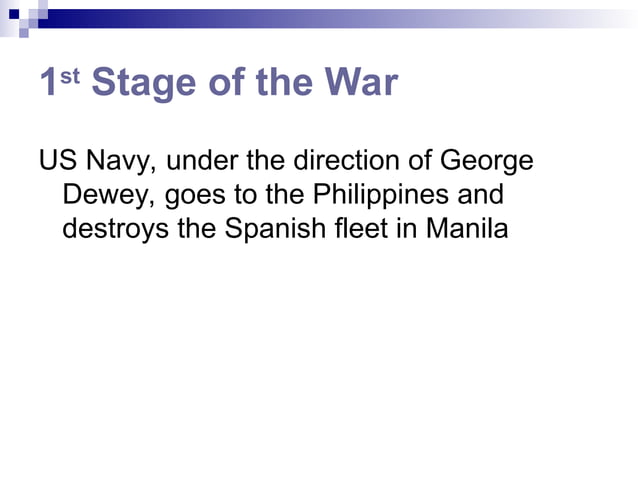 1st Stage of the War

US Navy, under the direction of George Dewey, goes to the Philippines and destroys the Spanish fleet in Manila